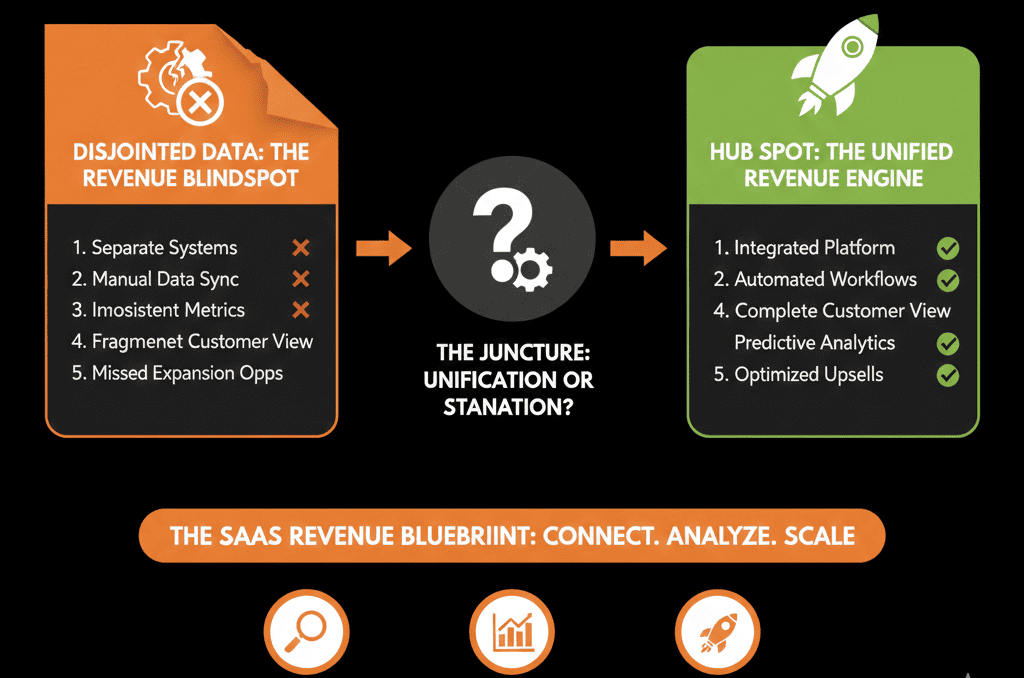 DISJOINTED DATA: THE REVENUE BLINDSPOT

1. Separate Systems
2. Manual Data Sync
3. Imosistent Metrics
4. Fragmenet Customer View
5. Missed Expansion Opps

THE JUNCTURE: UNIFICATION OR STANATION?

HUB SPOT: THE UNIFIED REVENUE ENGINE

1. Integrated Platform
2. Automated Workflows
4. Complete Customer View
Predictive Analytics
5. Optimized Upsells

THE SAAS REVENUE BLUEBRIINT: CONNECT. ANALYZE. SCALE